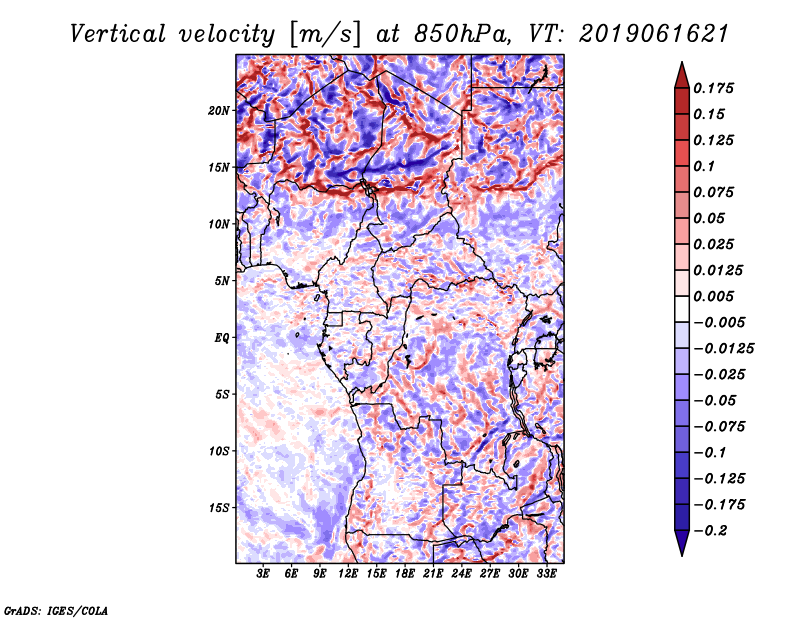 Vertical velocity [m/s] at 850hPa, VT: 2019061621

20N
15N
10N
5N
EQ
5S
10S
15S

3E 6E 9E 12E 15E 18E 21E 24E 27E 30E 33E

0.175
0.15
0.125
0.1
0.075
0.05
0.025
0.0125
0.005
−0.005
−0.0125
−0.025
−0.05
−0.075
−0.1
−0.125
−0.175
−0.2

GrADS: IGES/COLA